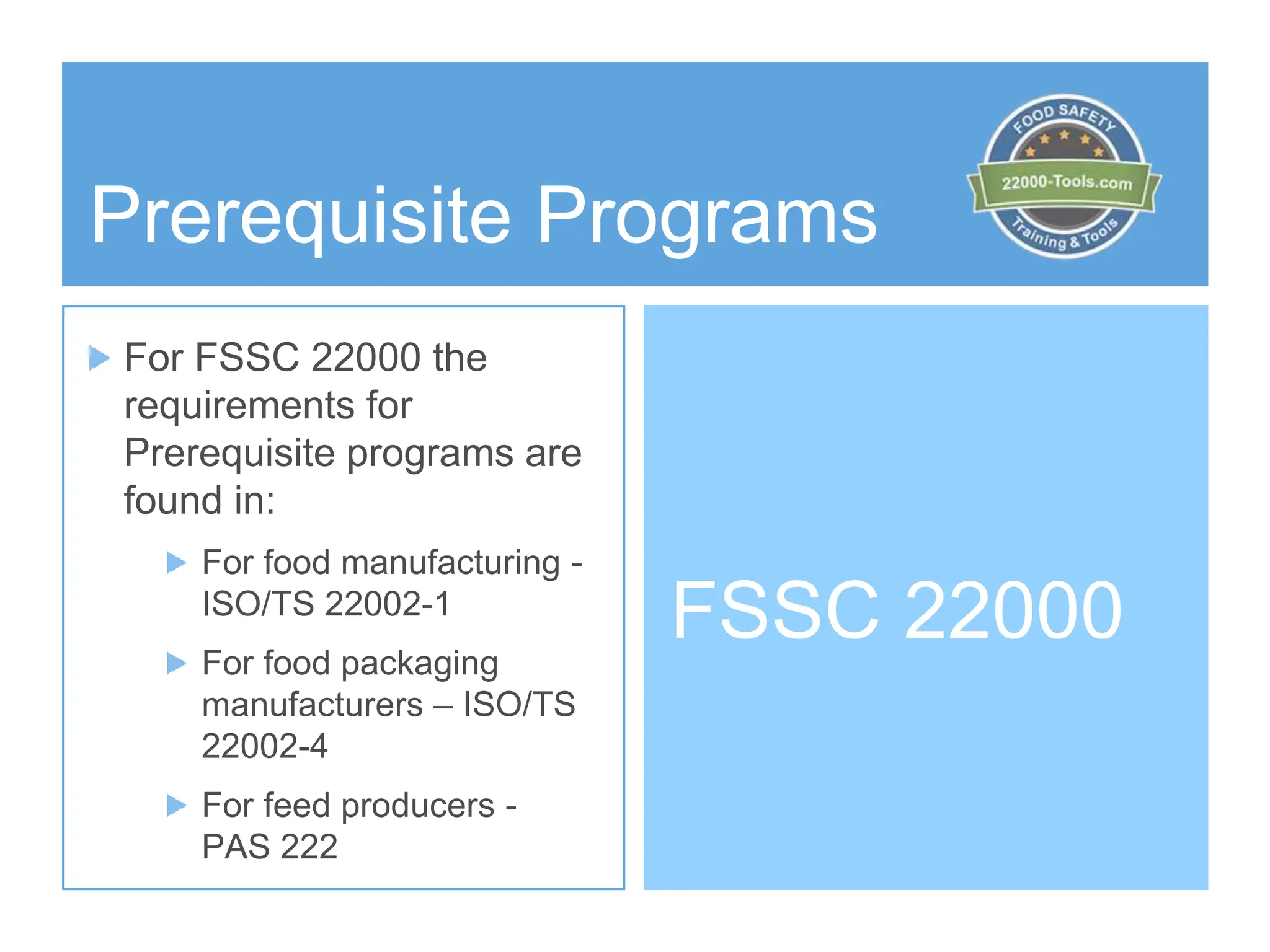 Prerequisite Programs

FOOD SAFETY
22000-Tools.com
Training & Tools

For FSSC 22000 the requirements for Prerequisite programs are found in:

For food manufacturing - ISO/TS 22002-1

For food packaging manufacturers – ISO/TS 22002-4

For feed producers - PAS 222

FSSC 22000